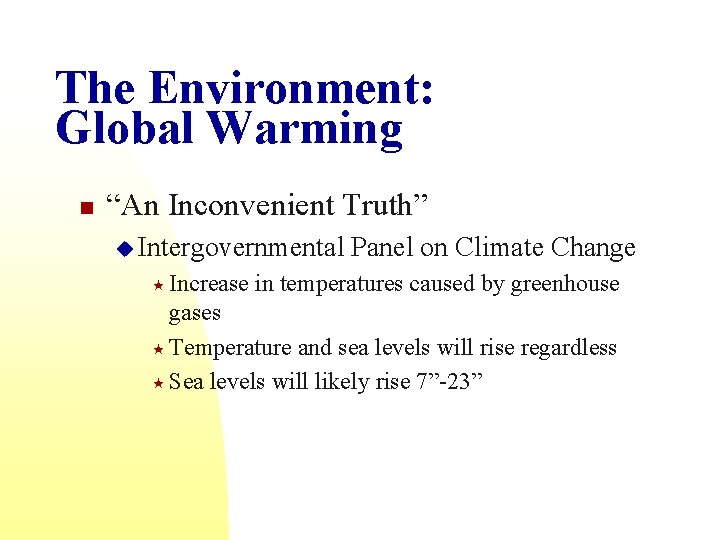 The Environment:
Global Warming

“An Inconvenient Truth”

Intergovernmental Panel on Climate Change

Increase in temperatures caused by greenhouse gases

Temperature and sea levels will rise regardless

Sea levels will likely rise 7”-23”